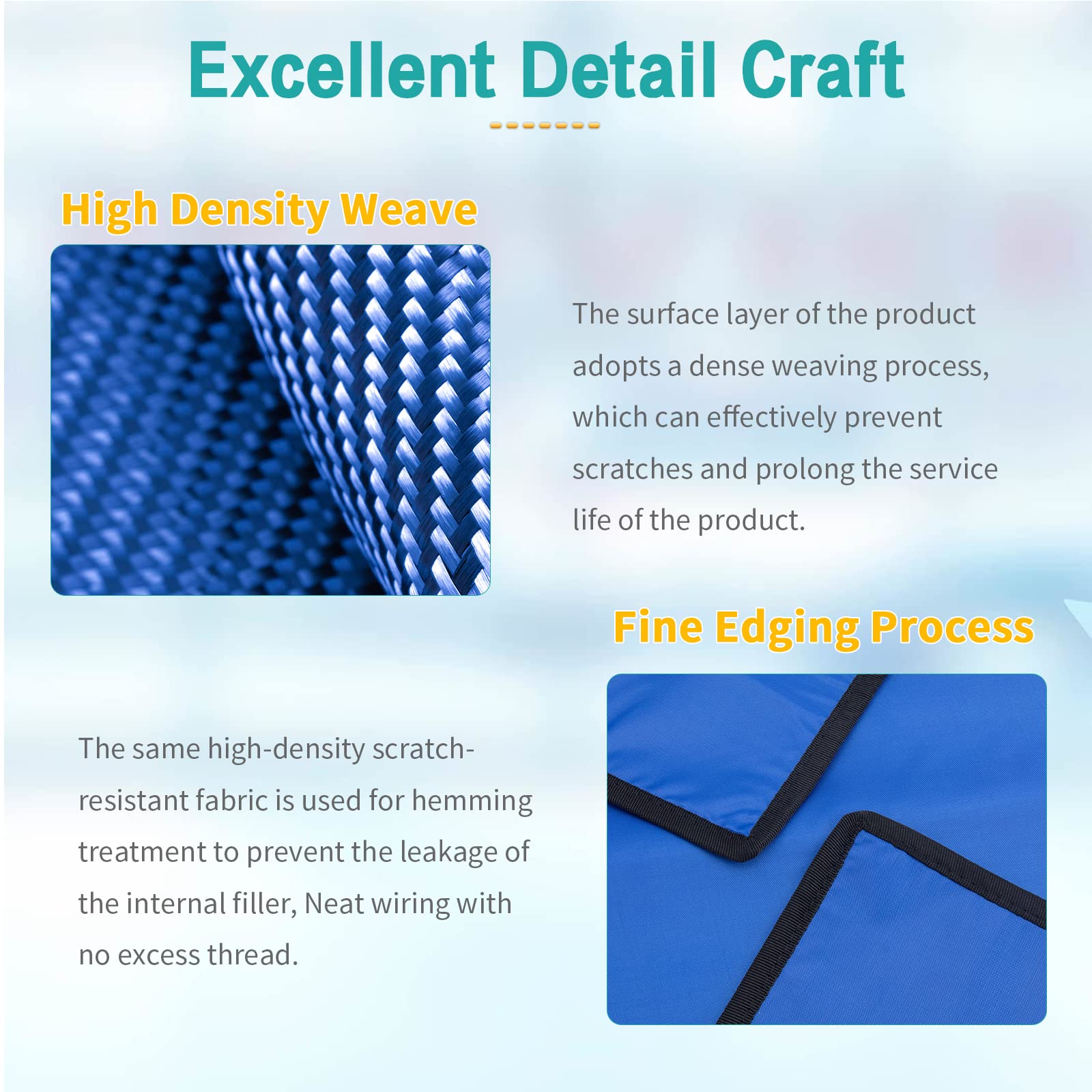 Excellent Detail Craft

High Density Weave

The surface layer of the product adopts a dense weaving process, which can effectively prevent scratches and prolong the service life of the product.

Fine Edging Process

The same high-density scratch-resistant fabric is used for hemming treatment to prevent the leakage of the internal filler, Neat wiring with no excess thread.